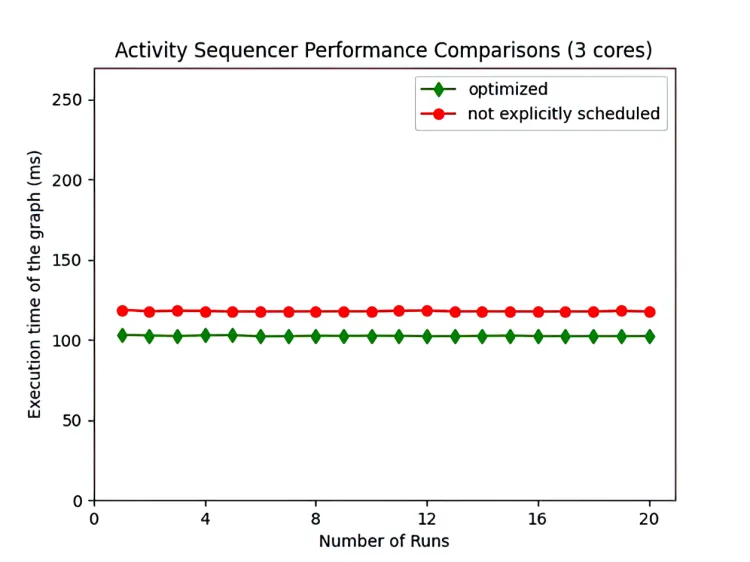 Activity Sequencer Performance Comparisons (3 cores)

optimized
not explicitly scheduled

Execution time of the graph (ms)

250
200
150
100
50
0

0
4
8
12
16
20

Number of Runs